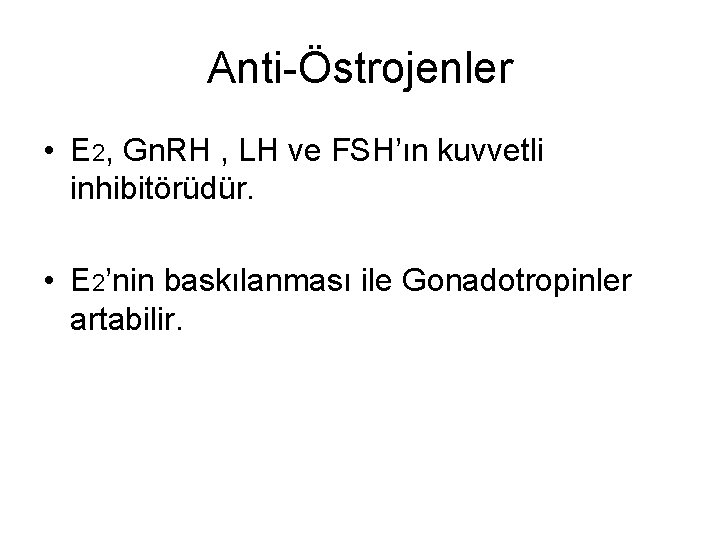 Anti-Östrojenler

• $E_2$, GnRH , LH ve FSH'ın kuvvetli inhibitörüdür.

• $E_2$'nin baskılanması ile Gonadotropinler artabilir.